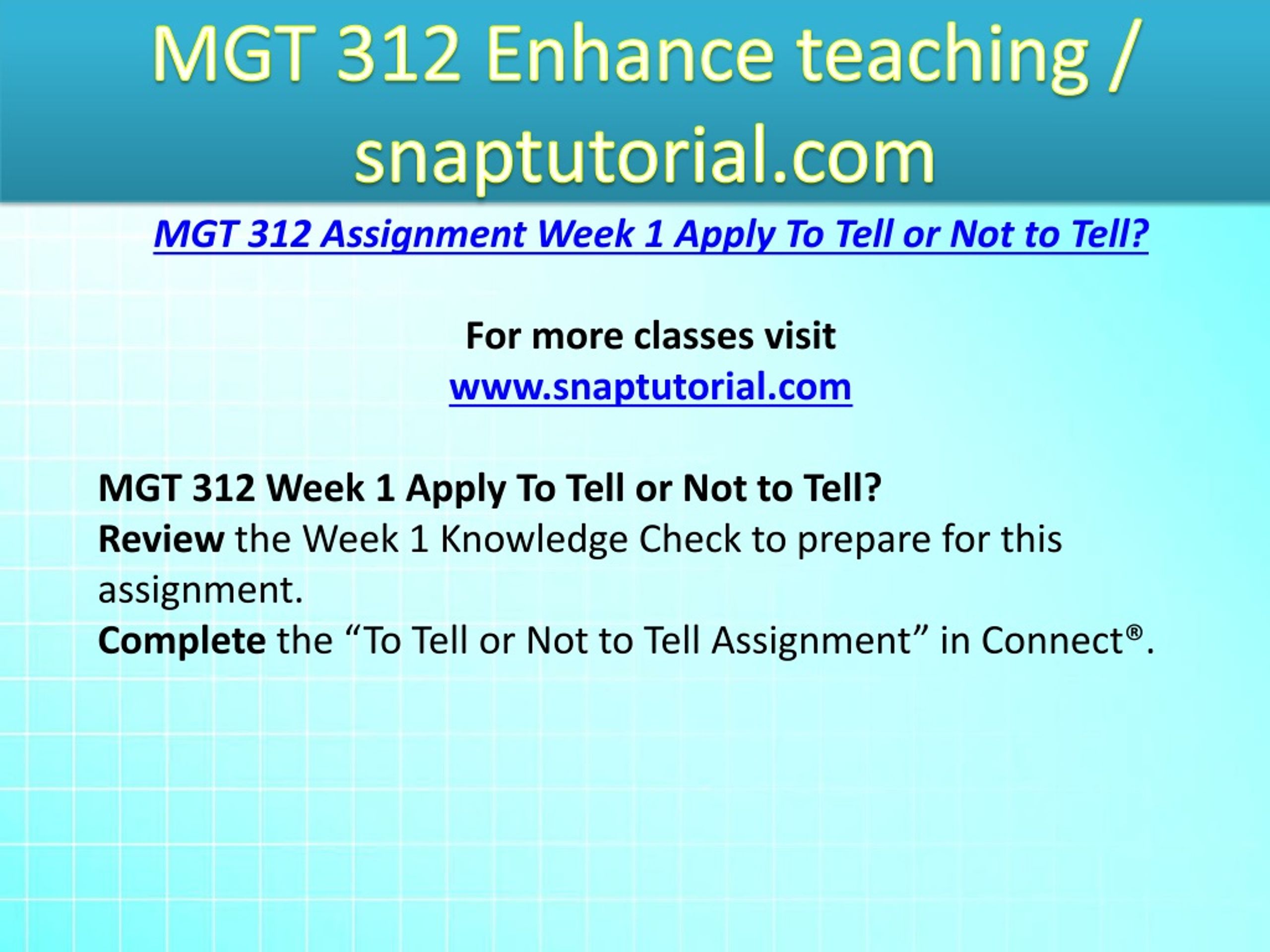 MGT 312 Enhance teaching / snaptutorial.com

MGT 312 Assignment Week 1 Apply To Tell or Not to Tell?

For more classes visit
www.snaptutorial.com

MGT 312 Week 1 Apply To Tell or Not to Tell?
Review the Week 1 Knowledge Check to prepare for this assignment.
Complete the “To Tell or Not to Tell Assignment” in Connect®.